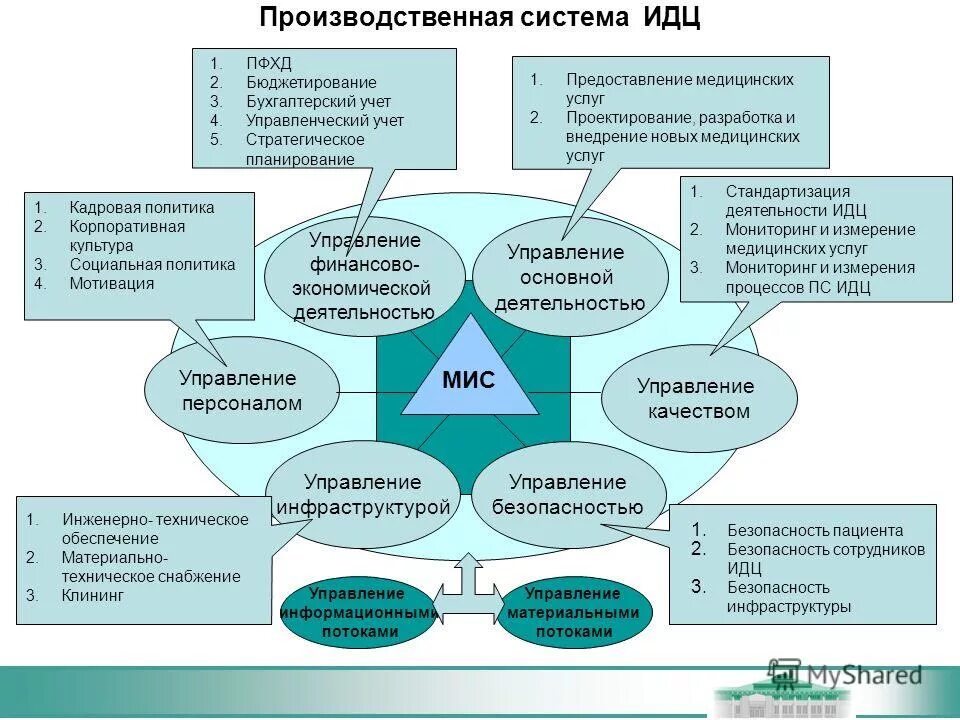 Производственная система ИДЦ

1. ПФХД
2. Бюджетирование
3. Бухгалтерский учет
4. Управленческий учет
5. Стратегическое планирование

1. Предоставление медицинских услуг
2. Проектирование, разработка и внедрение новых медицинских услуг

1. Кадровая политика
2. Корпоративная культура
3. Социальная политика
4. Мотивация

1. Стандартизация деятельности ИДЦ
2. Мониторинг и измерение медицинских услуг
3. Мониторинг и измерения процессов ПС ИДЦ

Управление финансово-экономической деятельностью

Управление основной деятельностью

Управление персоналом

МИС

Управление качеством

Управление инфраструктурой

Управление безопасностью

1. Инженерно- техническое обеспечение
2. Материально-техническое снабжение
3. Клининг

1. Безопасность пациента
2. Безопасность сотрудников ИДЦ
3. Безопасность инфраструктуры

Управление информационными потоками

Управление материальными потоками

MyShared